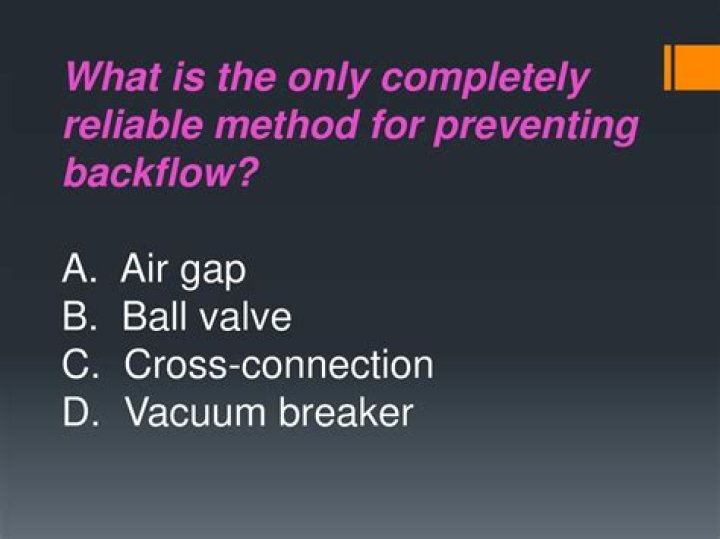 What is the only completely reliable method for preventing backflow?

A. Air gap
B. Ball valve
C. Cross-connection
D. Vacuum breaker